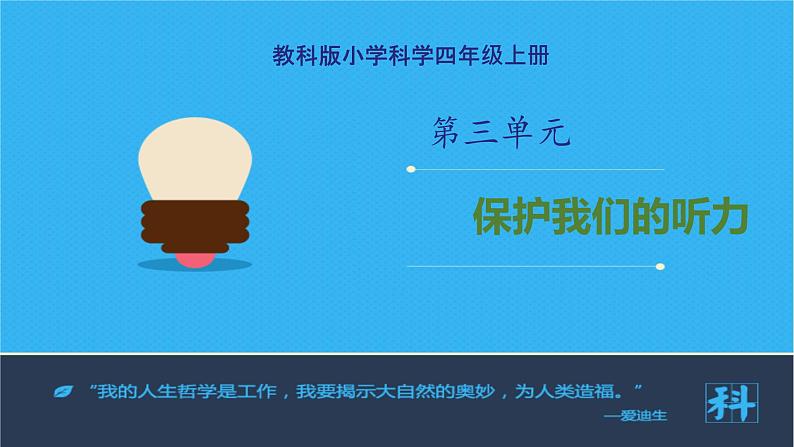 教科版小学科学四年级上册

第三单元

保护我们的听力

“我的人生哲学是工作，我要揭示大自然的奥妙，为人类造福。”
—爱迪生

科